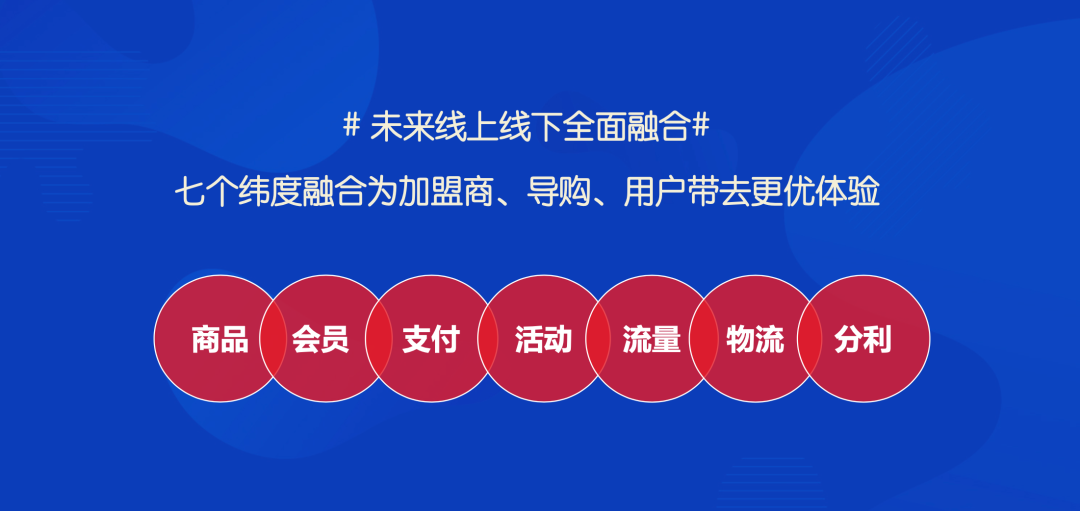 # 未来线上线下全面融合#

七个纬度融合为加盟商、导购、用户带去更优体验

商品 会员 支付 活动 流量 物流 分利